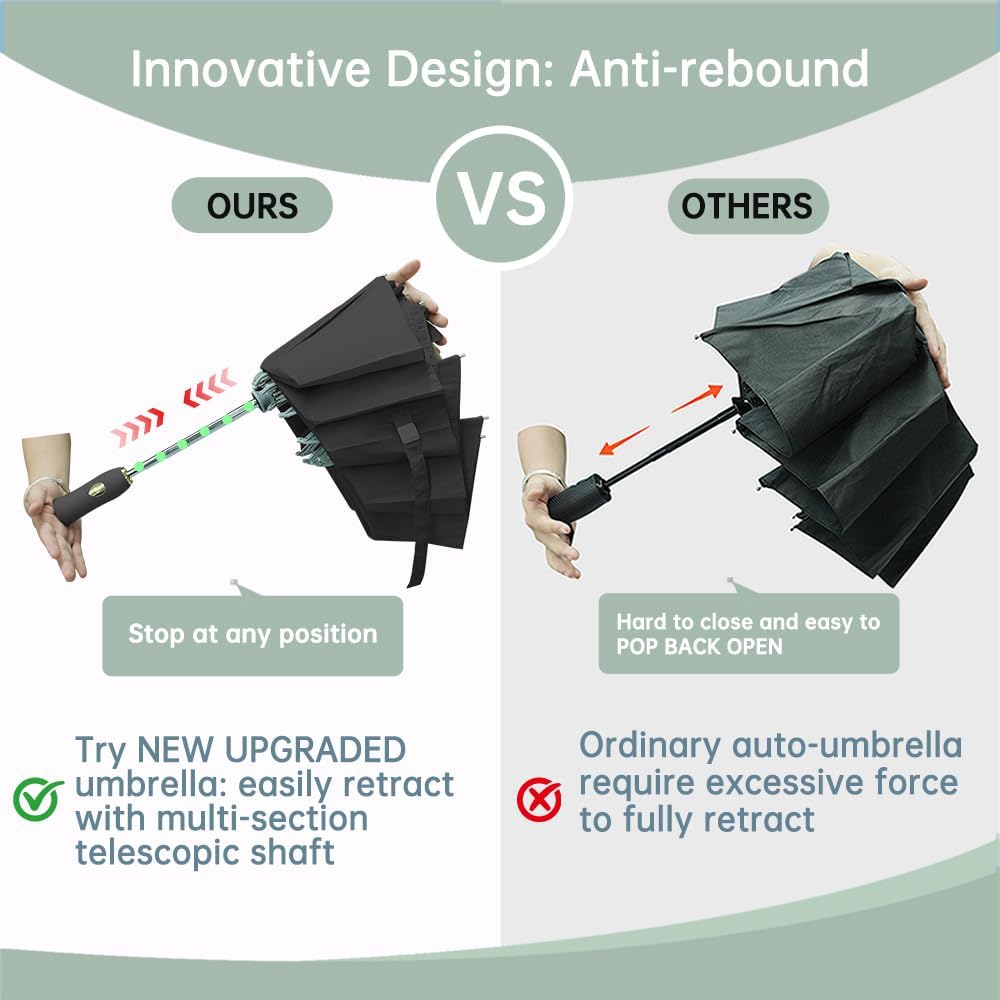 Innovative Design: Anti-rebound

OURS

VS

OTHERS

Stop at any position

Hard to close and easy to POP BACK OPEN

Try NEW UPGRADED umbrella: easily retract with multi-section telescopic shaft

Ordinary auto-umbrella require excessive force to fully retract